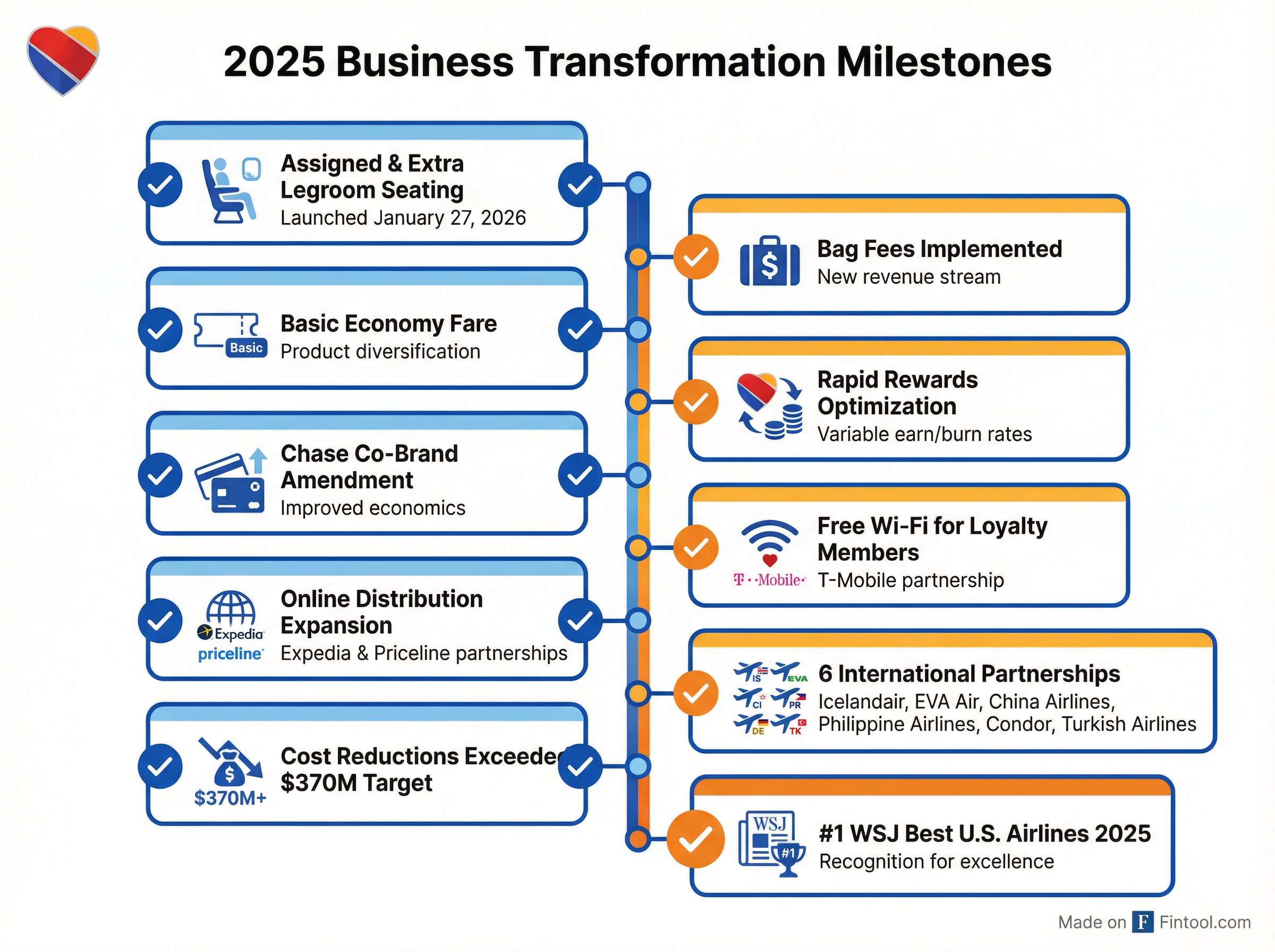 2025 Business Transformation Milestones

Assigned & Extra Legroom Seating
Launched January 27, 2026

Basic
Basic Economy Fare
Product diversification

Chase Co-Brand Amendment
Improved economics

Expedia
priceline
Online Distribution Expansion
Expedia & Priceline partnerships

$370M+
Cost Reductions Exceeded $370M Target

Bag Fees Implemented
New revenue stream

Rapid Rewards Optimization
Variable earn/burn rates

T··Mobile·
Free Wi-Fi for Loyalty Members
T-Mobile partnership

IS EVA CI PR DE TK
6 International Partnerships
Icelandair, EVA Air, China Airlines, Philippine Airlines, Condor, Turkish Airlines

WSJ #1
#1 WSJ Best U.S. Airlines 2025
Recognition for excellence

Made on F Fintool.com